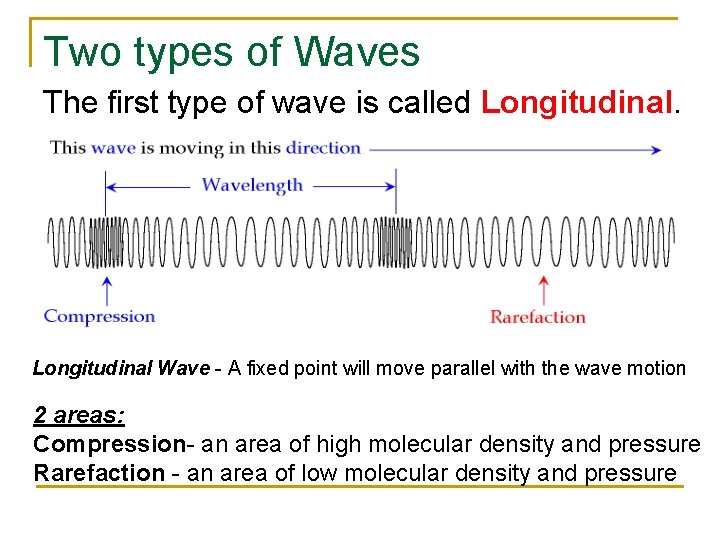 Two types of Waves

The first type of wave is called Longitudinal.

This wave is moving in this direction

Wavelength

Compression

Rarefaction

Longitudinal Wave - A fixed point will move parallel with the wave motion

2 areas:

Compression- an area of high molecular density and pressure
Rarefaction - an area of low molecular density and pressure